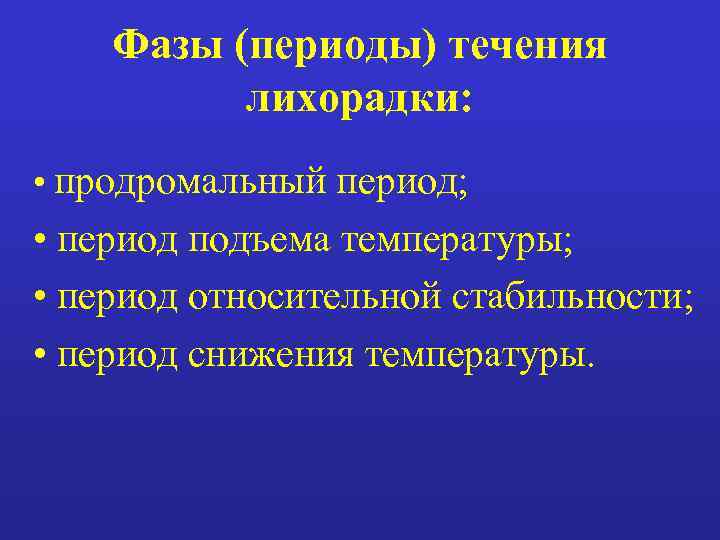 Фазы (периоды) течения лихорадки:

• продромальный период;
• период подъема температуры;
• период относительной стабильности;
• период снижения температуры.